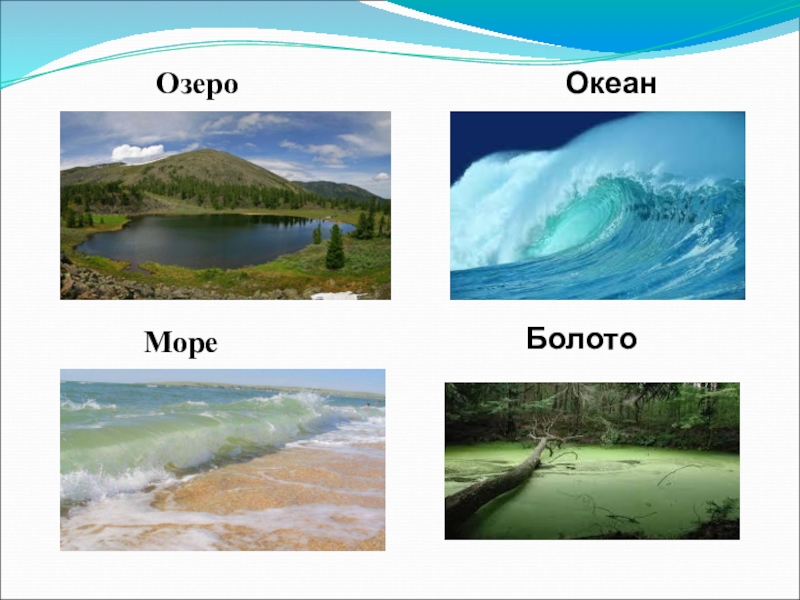 Озеро

Океан

Море

Болото